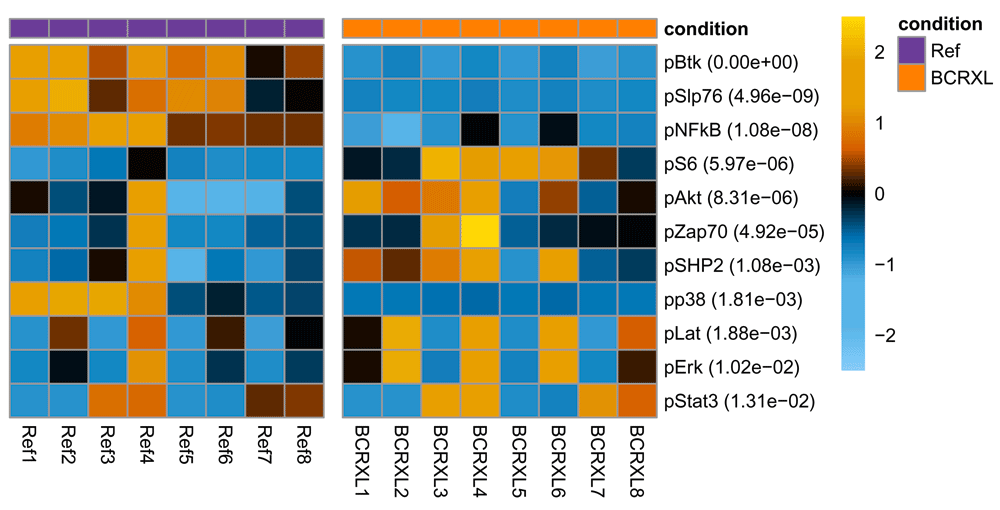 condition
pBtk (0.00e+00)
pSlp76 (4.96e−09)
pNFkB (1.08e−08)
pS6 (5.97e−06)
pAkt (8.31e−06)
pZap70 (4.92e−05)
pSHP2 (1.08e−03)
pp38 (1.81e−03)
pLat (1.88e−03)
pErk (1.02e−02)
pStat3 (1.31e−02)

Ref1 Ref2 Ref3 Ref4 Ref5 Ref6 Ref7 Ref8

BCRXL1 BCRXL2 BCRXL3 BCRXL4 BCRXL5 BCRXL6 BCRXL7 BCRXL8

2
1
0
−1
−2

condition
Ref
BCRXL